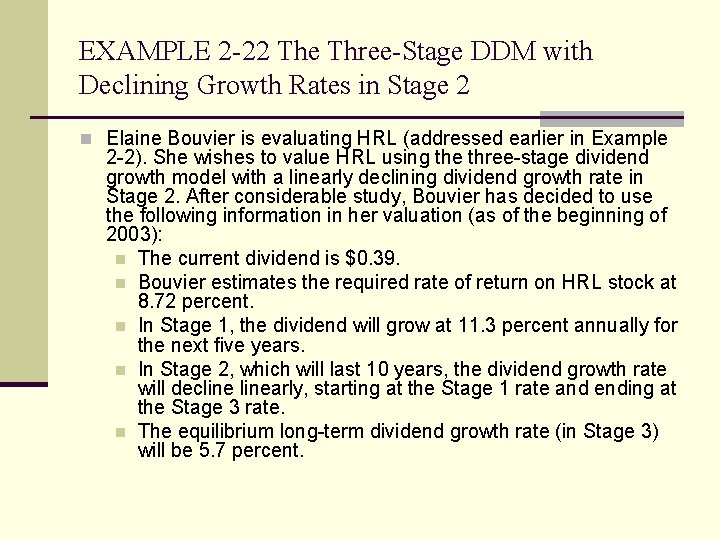 EXAMPLE 2-22 The Three-Stage DDM with Declining Growth Rates in Stage 2

Elaine Bouvier is evaluating HRL (addressed earlier in Example 2-2). She wishes to value HRL using the three-stage dividend growth model with a linearly declining dividend growth rate in Stage 2. After considerable study, Bouvier has decided to use the following information in her valuation (as of the beginning of 2003):

The current dividend is \$0.39.

Bouvier estimates the required rate of return on HRL stock at 8.72 percent.

In Stage 1, the dividend will grow at 11.3 percent annually for the next five years.

In Stage 2, which will last 10 years, the dividend growth rate will decline linearly, starting at the Stage 1 rate and ending at the Stage 3 rate.

The equilibrium long-term dividend growth rate (in Stage 3) will be 5.7 percent.